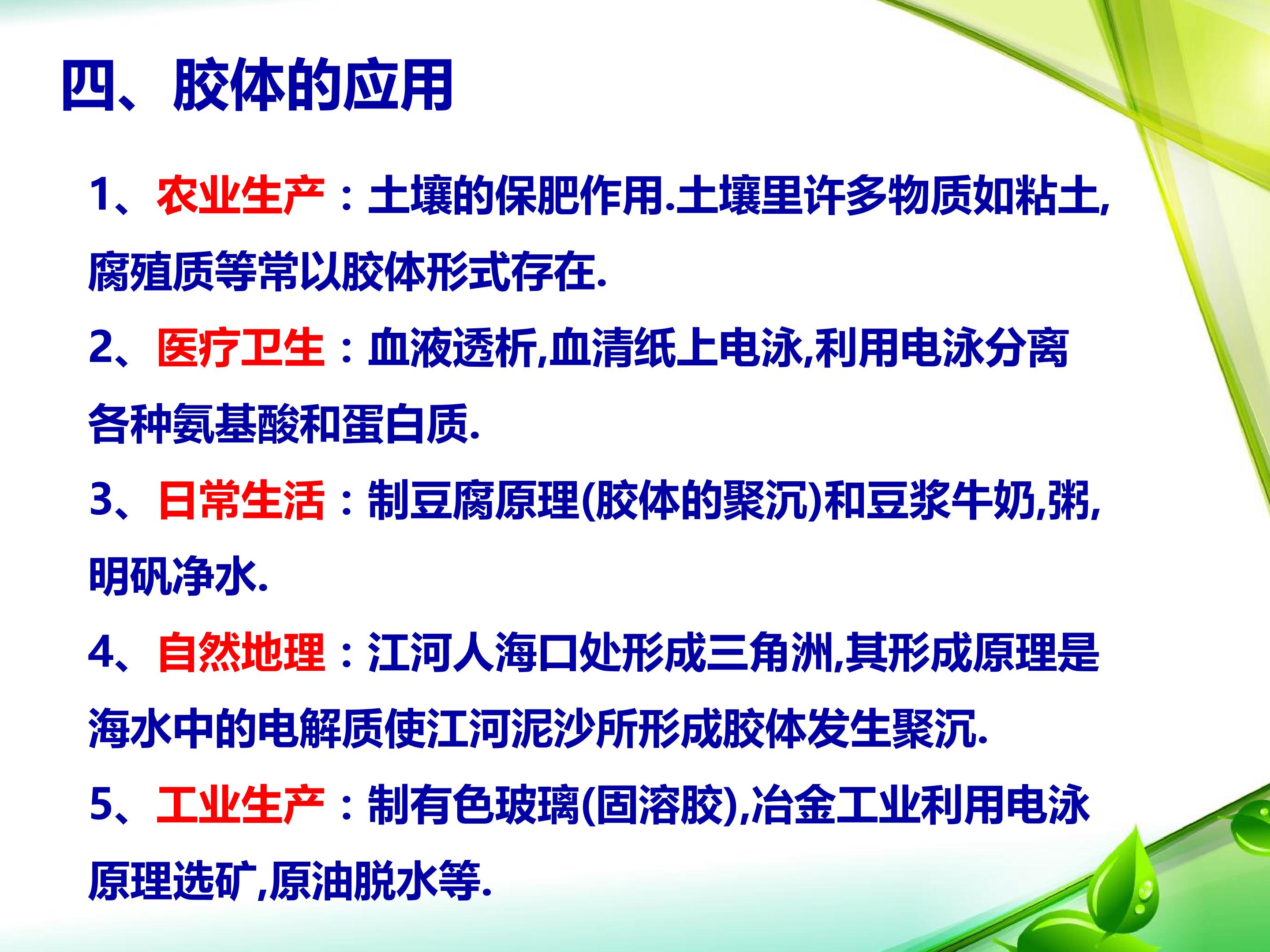 四、胶体的应用

1、农业生产：土壤的保肥作用.土壤里许多物质如粘土,腐殖质等常以胶体形式存在.

2、医疗卫生：血液透析,血清纸上电泳,利用电泳分离各种氨基酸和蛋白质.

3、日常生活：制豆腐原理(胶体的聚沉)和豆浆牛奶,粥,明矾净水.

4、自然地理：江河人海口处形成三角洲,其形成原理是海水中的电解质使江河泥沙所形成胶体发生聚沉.

5、工业生产：制有色玻璃(固溶胶),冶金工业利用电泳原理选矿,原油脱水等.